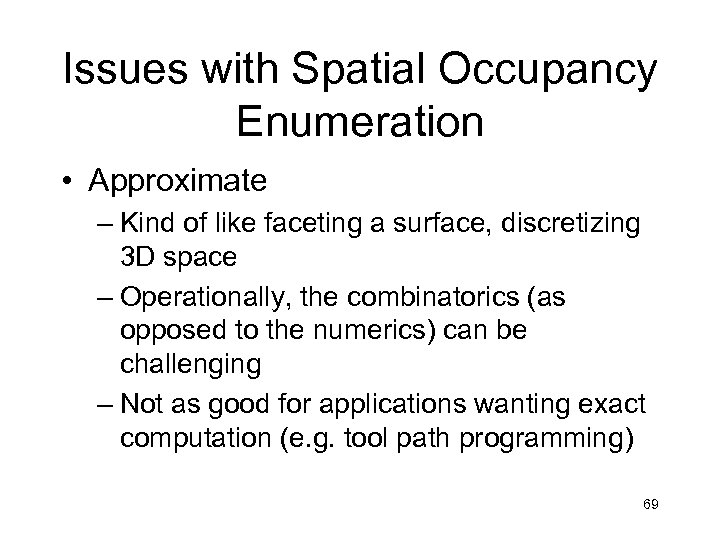 Issues with Spatial Occupancy Enumeration

• Approximate
  – Kind of like faceting a surface, discretizing 3D space
  – Operationally, the combinatorics (as opposed to the numerics) can be challenging
  – Not as good for applications wanting exact computation (e.g. tool path programming)

69